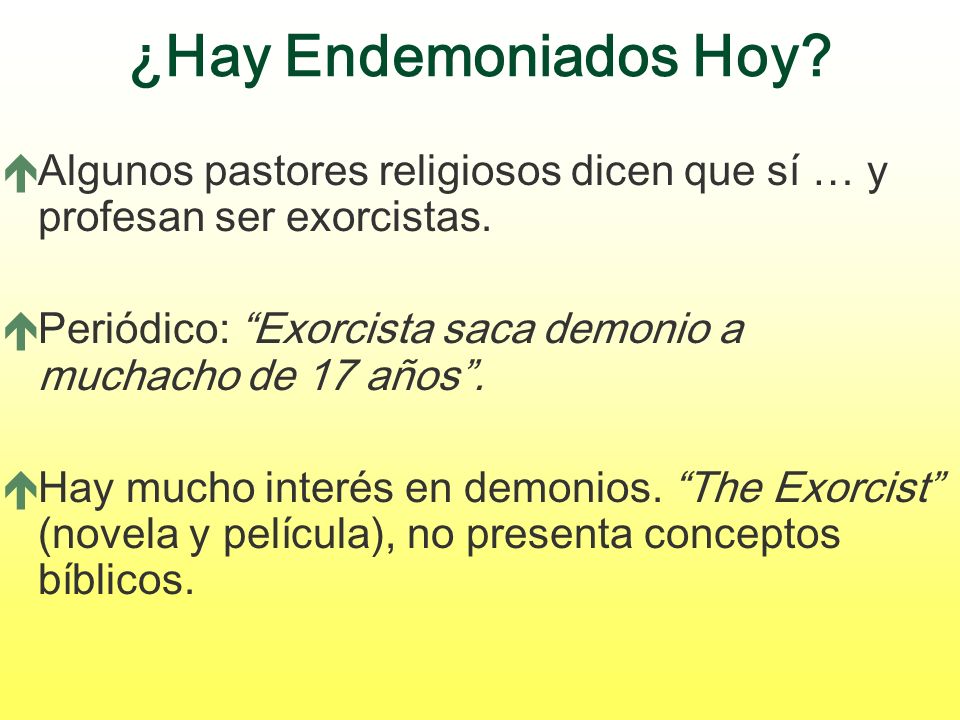 ¿Hay Endemoniados Hoy?

Algunos pastores religiosos dicen que sí … y profesan ser exorcistas.

Periódico: “Exorcista saca demonio a muchacho de 17 años”.

Hay mucho interés en demonios. “The Exorcist” (novela y película), no presenta conceptos bíblicos.